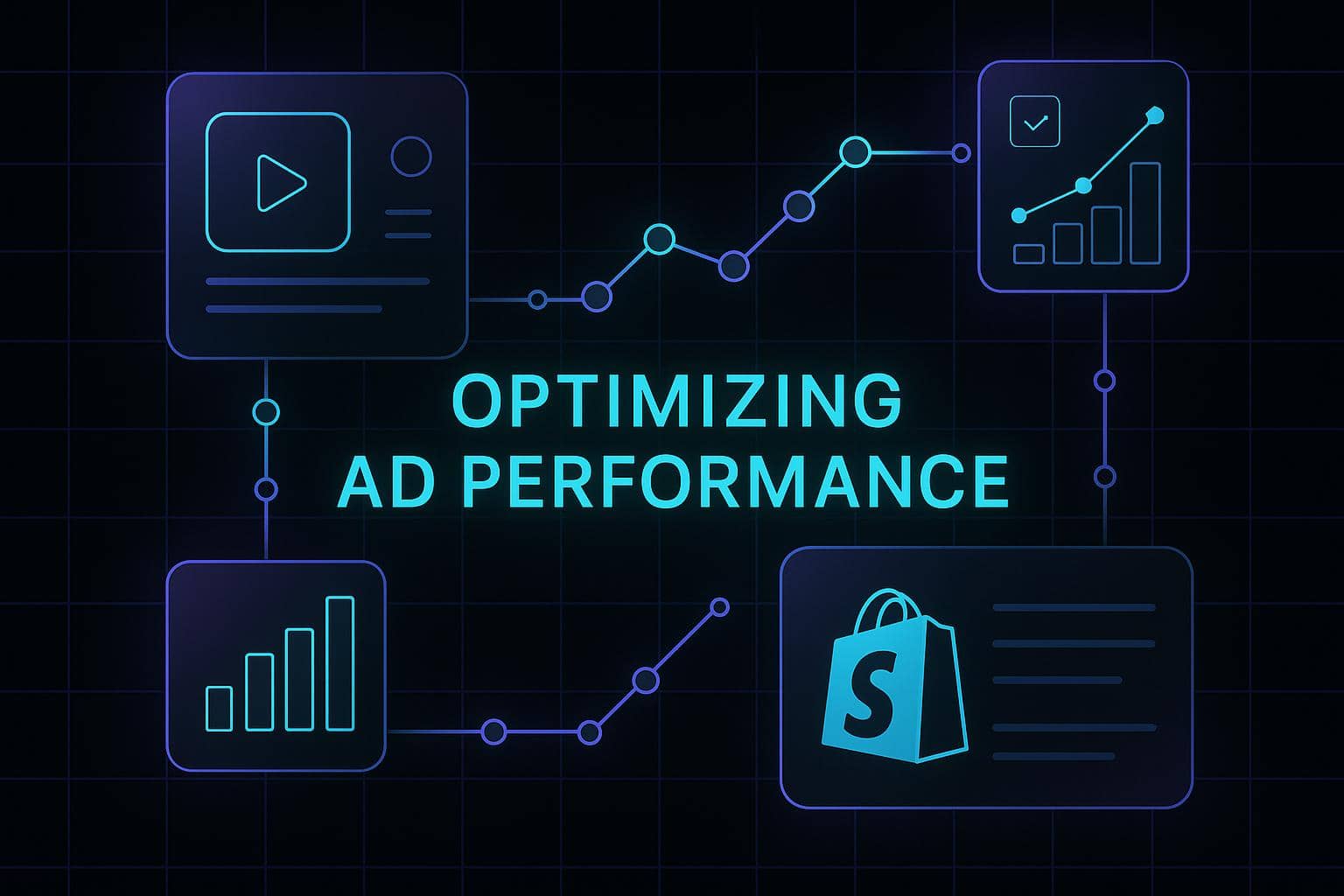 OPTIMIZING
AD PERFORMANCE

S